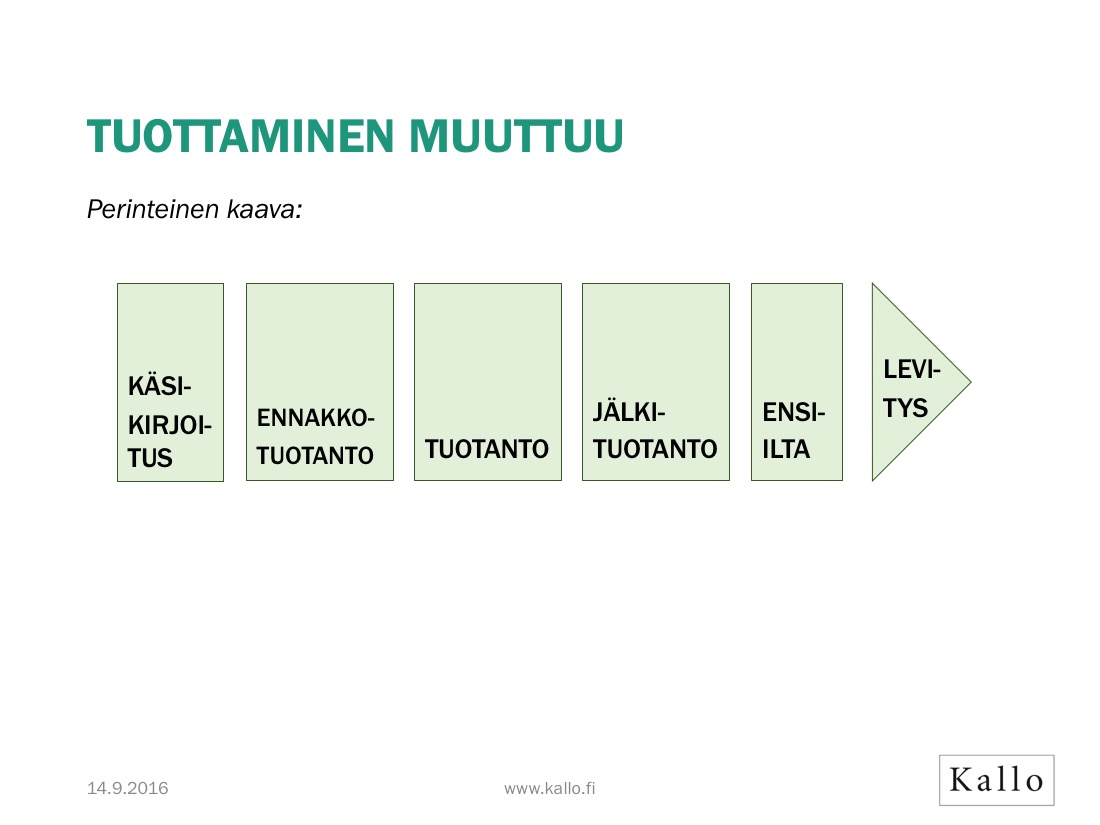 TUOTTAMINEN MUUTTUU

Perinteinen kaava:

KÄSI-KIRJOI-TUS

ENNAKKO-TUOTANTO

TUOTANTO

JÄLKI-TUOTANTO

ENSI-ILTA

LEVI-TYS

14.9.2016

www.kallo.fi

Kallo